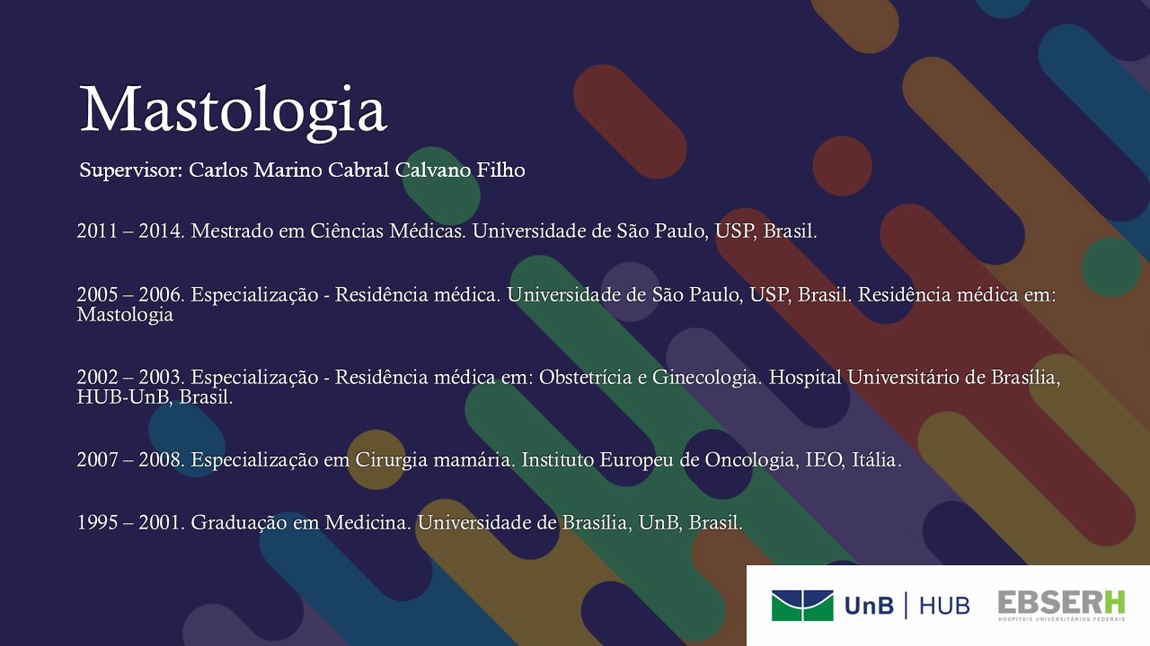 Mastologia

Supervisor: Carlos Marino Cabral Calvano Filho

2011 – 2014. Mestrado em Ciências Médicas. Universidade de São Paulo, USP, Brasil.

2005 – 2006. Especialização - Residência médica. Universidade de São Paulo, USP, Brasil. Residência médica em: Mastologia

2002 – 2003. Especialização - Residência médica em: Obstetrícia e Ginecologia. Hospital Universitário de Brasília, HUB-UnB, Brasil.

2007 – 2008. Especialização em Cirurgia mamária. Instituto Europeu de Oncologia, IEO, Itália.

1995 – 2001. Graduação em Medicina. Universidade de Brasília, UnB, Brasil.

UnB | HUB

EBSERH
HOSPITAIS UNIVERSITÁRIOS FEDERAIS